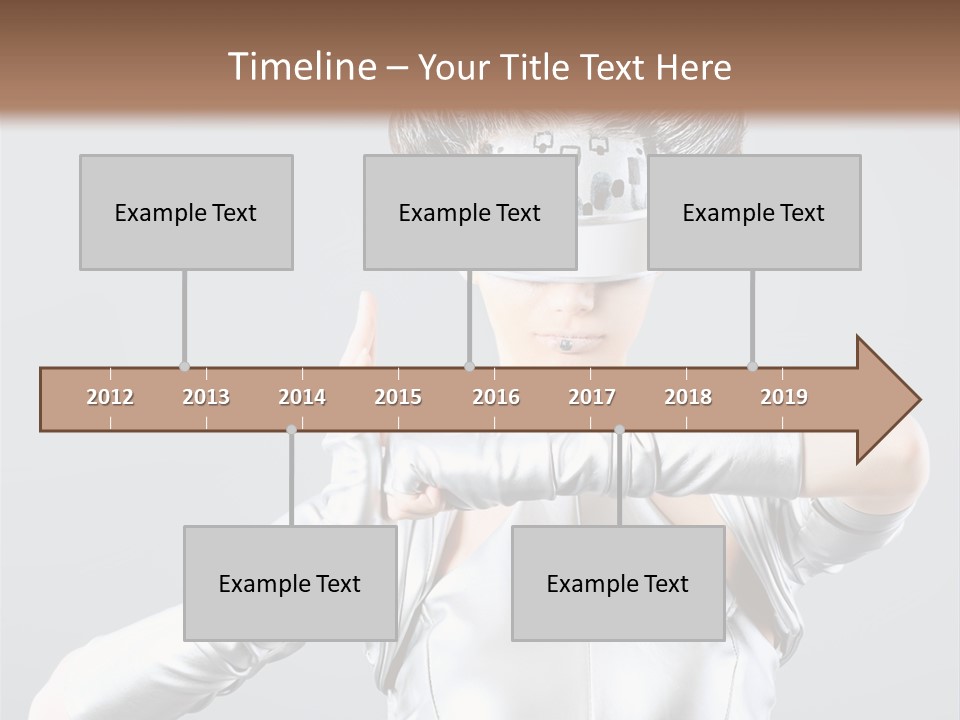 Timeline – Your Title Text Here

Example Text

Example Text

Example Text

2012 2013 2014 2015 2016 2017 2018 2019

Example Text

Example Text